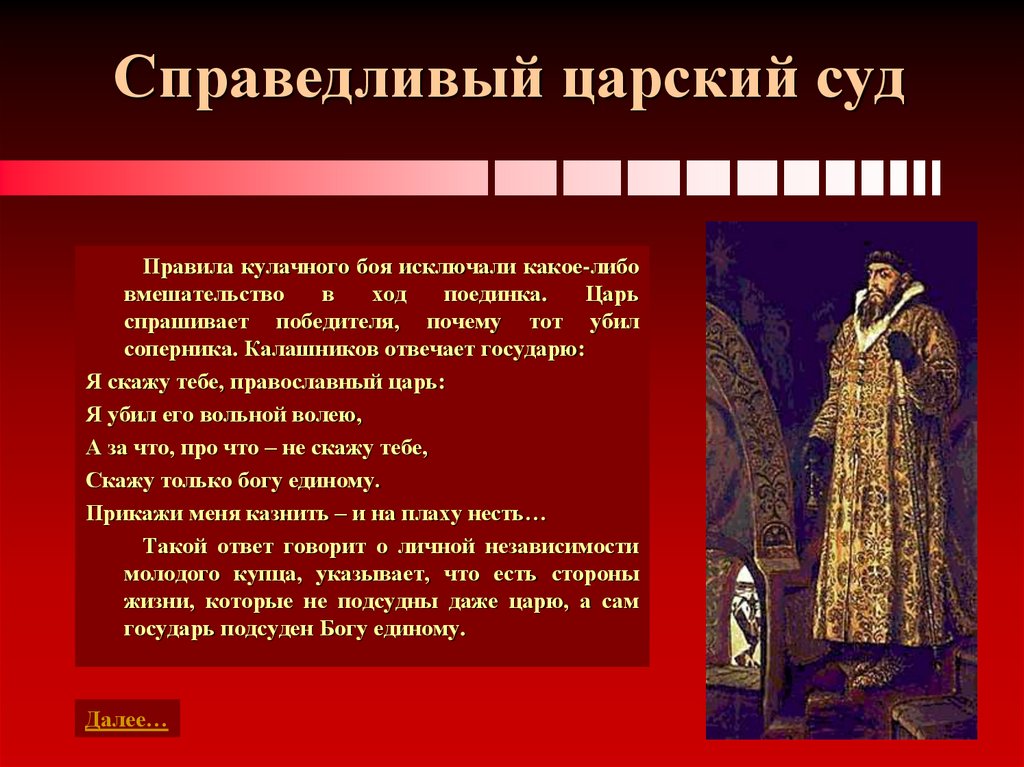 Справедливый царский суд

Правила кулачного боя исключали какое-либо вмешательство в ход поединка. Царь спрашивает победителя, почему тот убил соперника. Калашников отвечает государю:

Я скажу тебе, православный царь:

Я убил его вольной волею,

А за что, про что – не скажу тебе,

Скажу только богу единому.

Прикажи меня казнить – и на плаху несть…

Такой ответ говорит о личной независимости молодого купца, указывает, что есть стороны жизни, которые не подсудны даже царю, а сам государь подсуден Богу единому.

Далее…